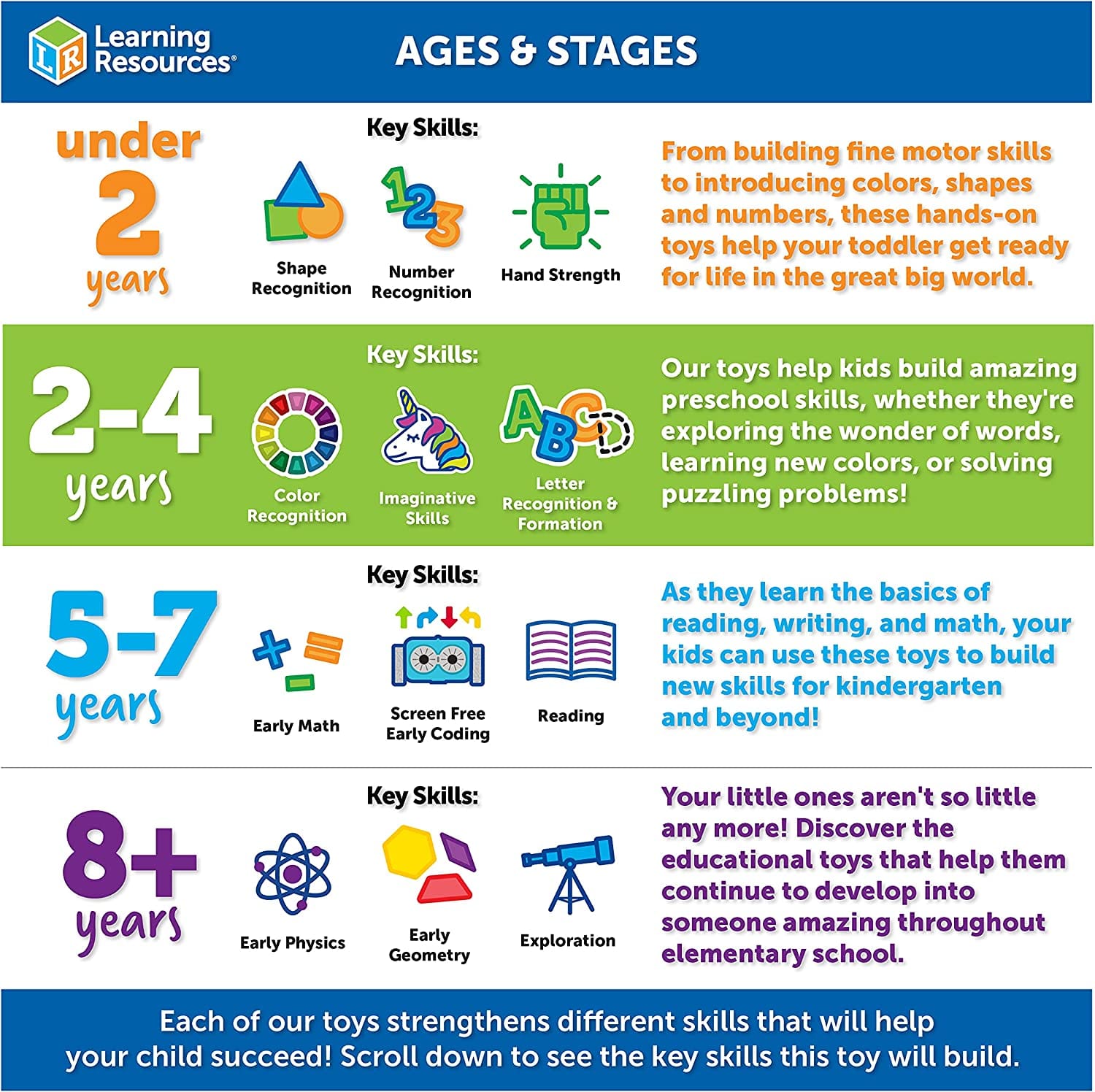 LR Learning Resources®

AGES & STAGES

under 2 years

Key Skills:

Shape Recognition

123

Number Recognition

Hand Strength

From building fine motor skills to introducing colors, shapes and numbers, these hands-on toys help your toddler get ready for life in the great big world.

2-4 years

Key Skills:

Color Recognition

Imaginative Skills

ABCD

Letter Recognition & Formation

Our toys help kids build amazing preschool skills, whether they're exploring the wonder of words, learning new colors, or solving puzzling problems!

5-7 years

Key Skills:

Early Math

Screen Free Early Coding

Reading

As they learn the basics of reading, writing, and math, your kids can use these toys to build new skills for kindergarten and beyond!

8+ years

Key Skills:

Early Physics

Early Geometry

Exploration

Your little ones aren't so little any more! Discover the educational toys that help them continue to develop into someone amazing throughout elementary school.

Each of our toys strengthens different skills that will help your child succeed! Scroll down to see the key skills this toy will build.